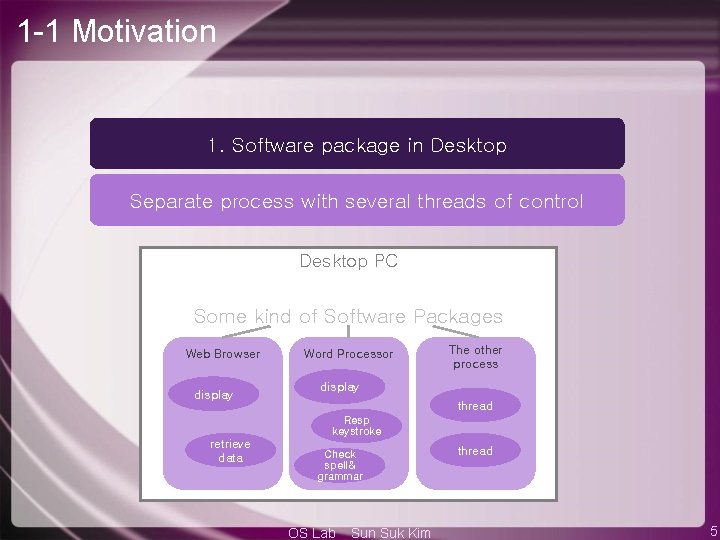 1-1 Motivation

1. Software package in Desktop

Separate process with several threads of control

Desktop PC

Some kind of Software Packages

Web Browser

display

retrieve data

Word Processor

display

Resp keystroke

Check spell& grammar

The other process

thread

thread

OS Lab Sun Suk Kim

5